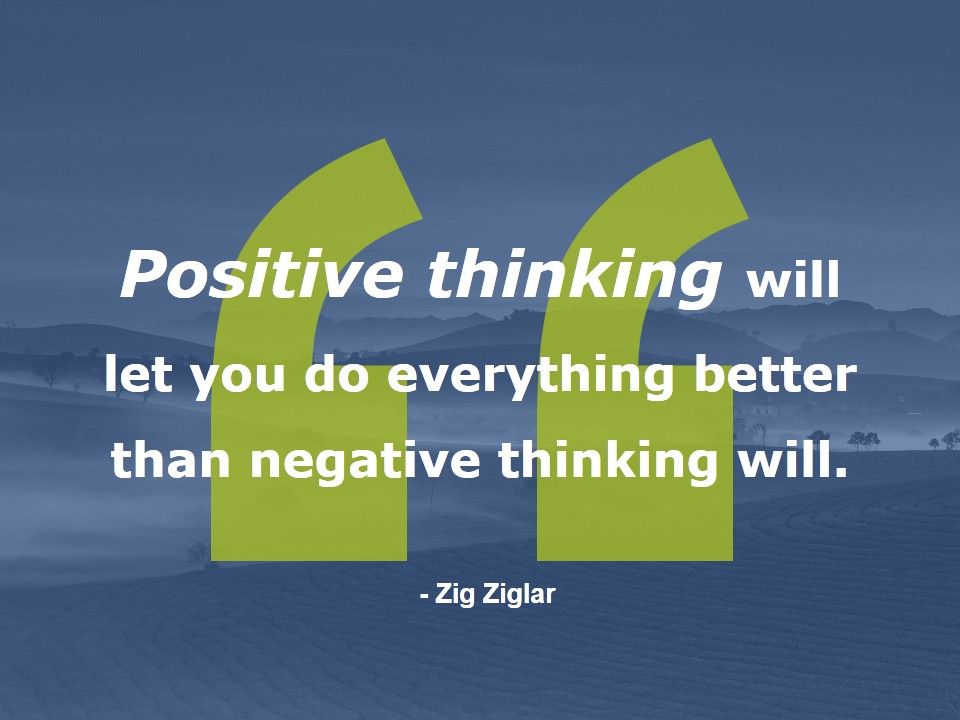 “

Positive thinking will let you do everything better than negative thinking will.

- Zig Ziglar